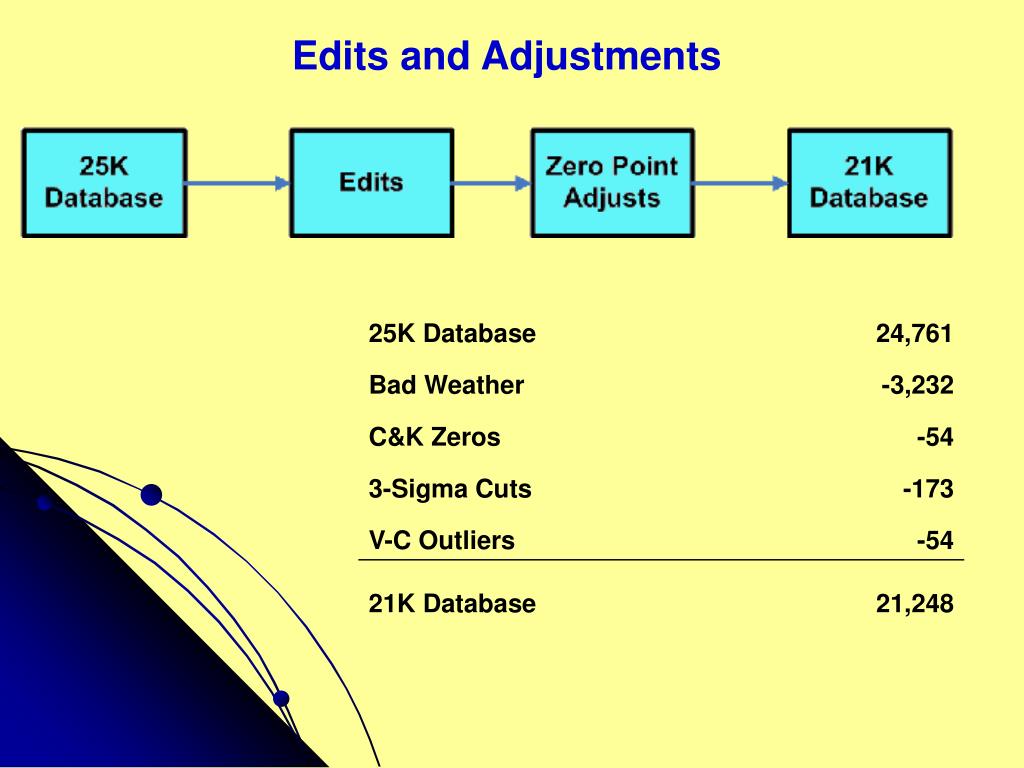 Edits and Adjustments

25K Database

Edits

Zero Point Adjusts

21K Database

| | |
|---|---|
| 25K Database | 24,761 |
| Bad Weather | -3,232 |
| C&K Zeros | -54 |
| 3-Sigma Cuts | -173 |
| V-C Outliers | -54 |
| 21K Database | 21,248 |